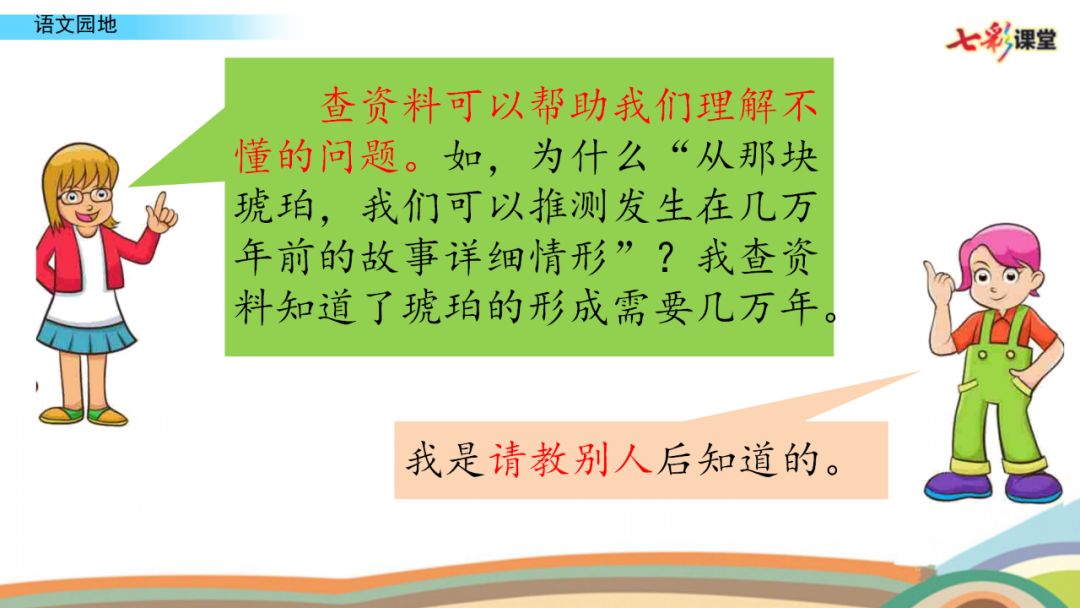 语文园地

七彩课堂

查资料可以帮助我们理解不懂的问题。如，为什么“从那块琥珀，我们可以推测发生在几万年前的故事详细情形”？我查资料知道了琥珀的形成需要几万年。

我是请教别人后知道的。